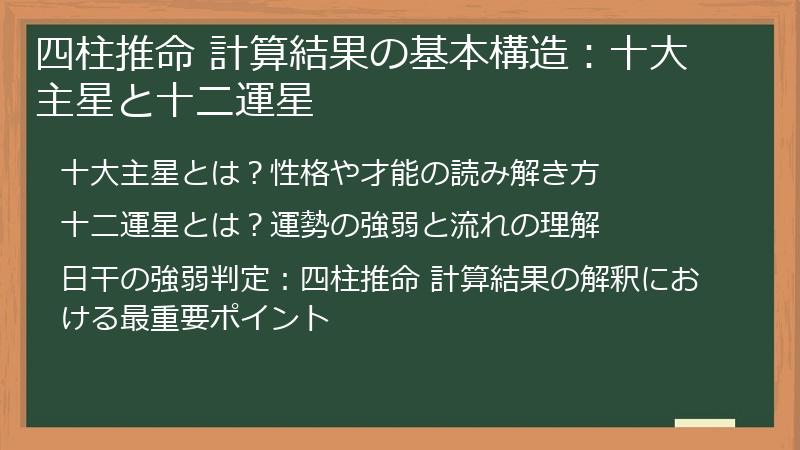 四柱推命 計算結果の基本構造：十大主星と十二運星

十大主星とは？性格や才能の読み解き方

十二運星とは？運勢の強弱と流れの理解

日干の強弱判定：四柱推命 計算結果の解釈における最重要ポイント